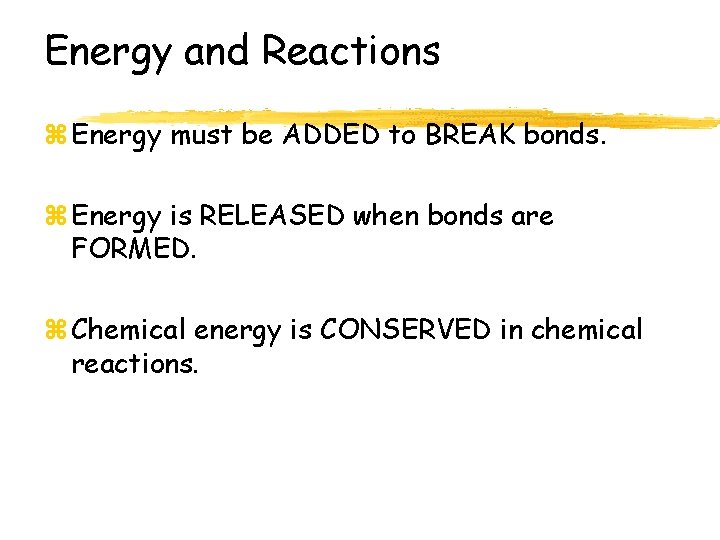 Energy and Reactions

⌘ Energy must be ADDED to BREAK bonds.

⌘ Energy is RELEASED when bonds are FORMED.

⌘ Chemical energy is CONSERVED in chemical reactions.